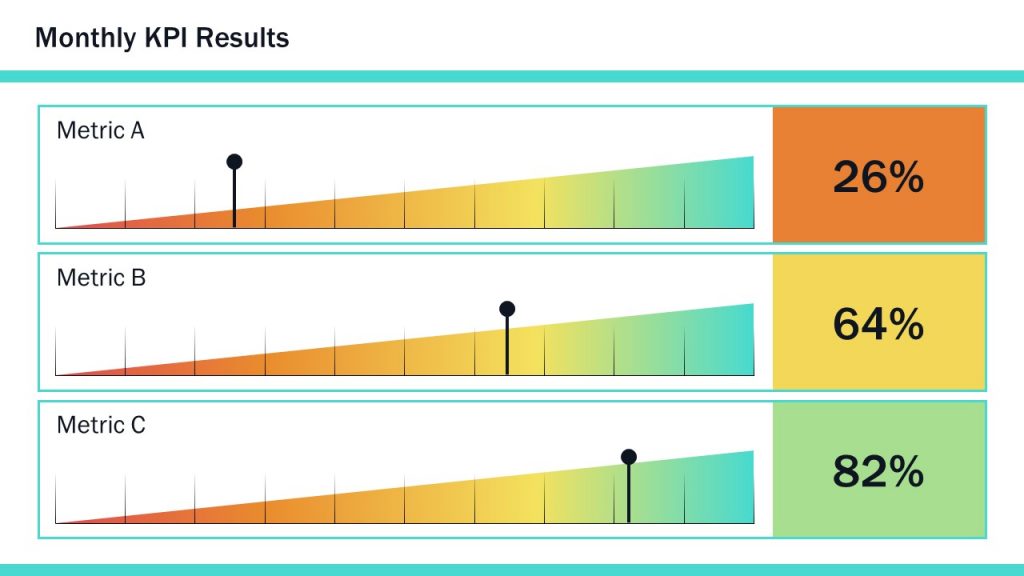 Monthly KPI Results

Metric A

26%

Metric B

64%

Metric C

82%